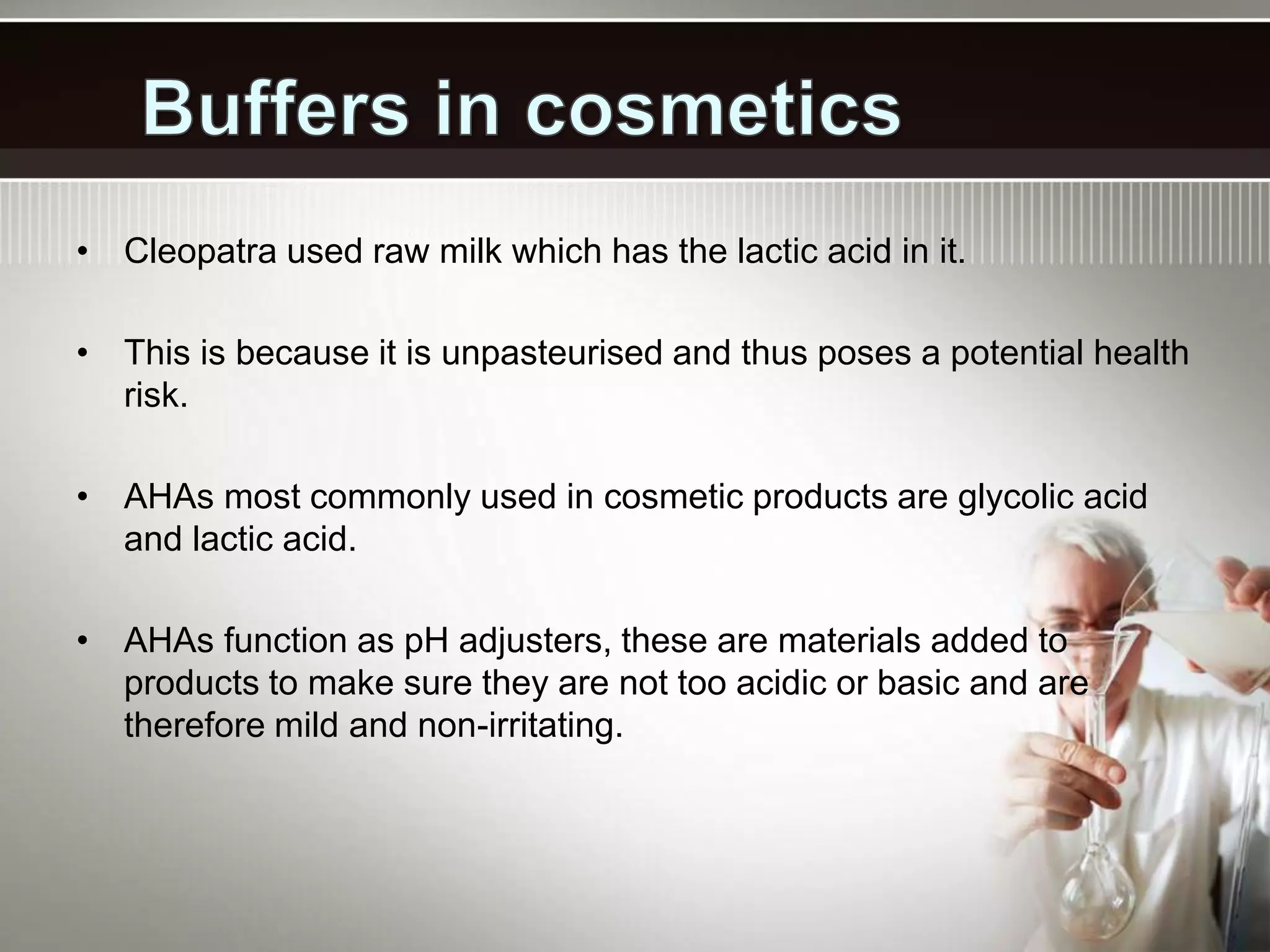 Buffers in cosmetics

• Cleopatra used raw milk which has the lactic acid in it.

• This is because it is unpasteurised and thus poses a potential health risk.

• AHAs most commonly used in cosmetic products are glycolic acid and lactic acid.

• AHAs function as pH adjusters, these are materials added to products to make sure they are not too acidic or basic and are therefore mild and non-irritating.